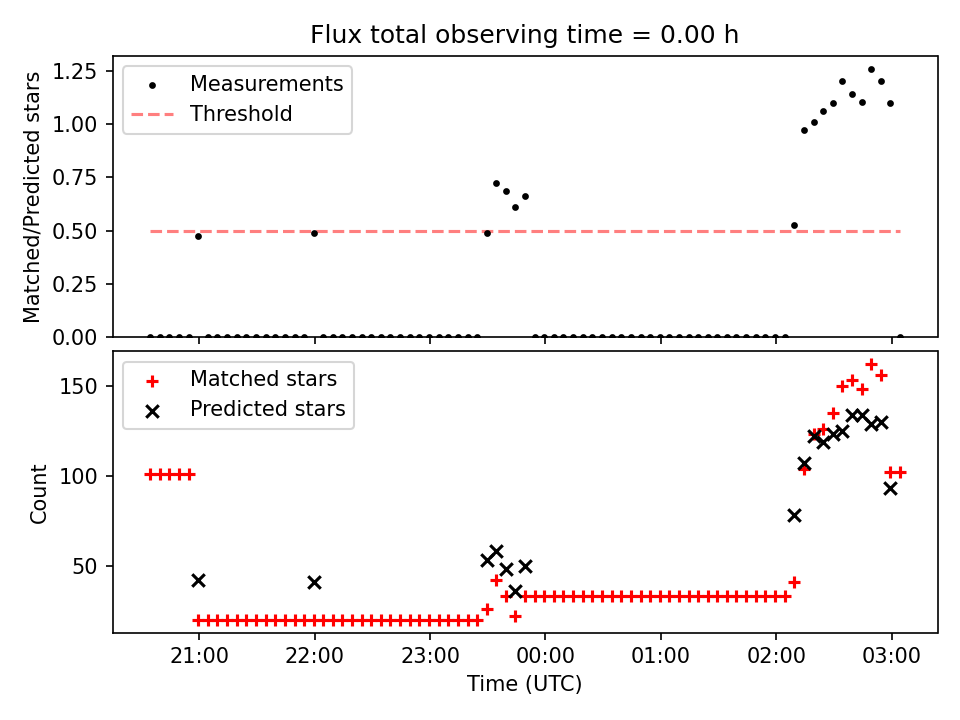 Flux total observing time = 0.00 h

Measurements
Threshold

Matched/Predicted stars

1.25
1.00
0.75
0.50
0.25
0.00

Matched stars
Predicted stars

Count

150
100
50

21:00
22:00
23:00
00:00
01:00
02:00
03:00

Time (UTC)